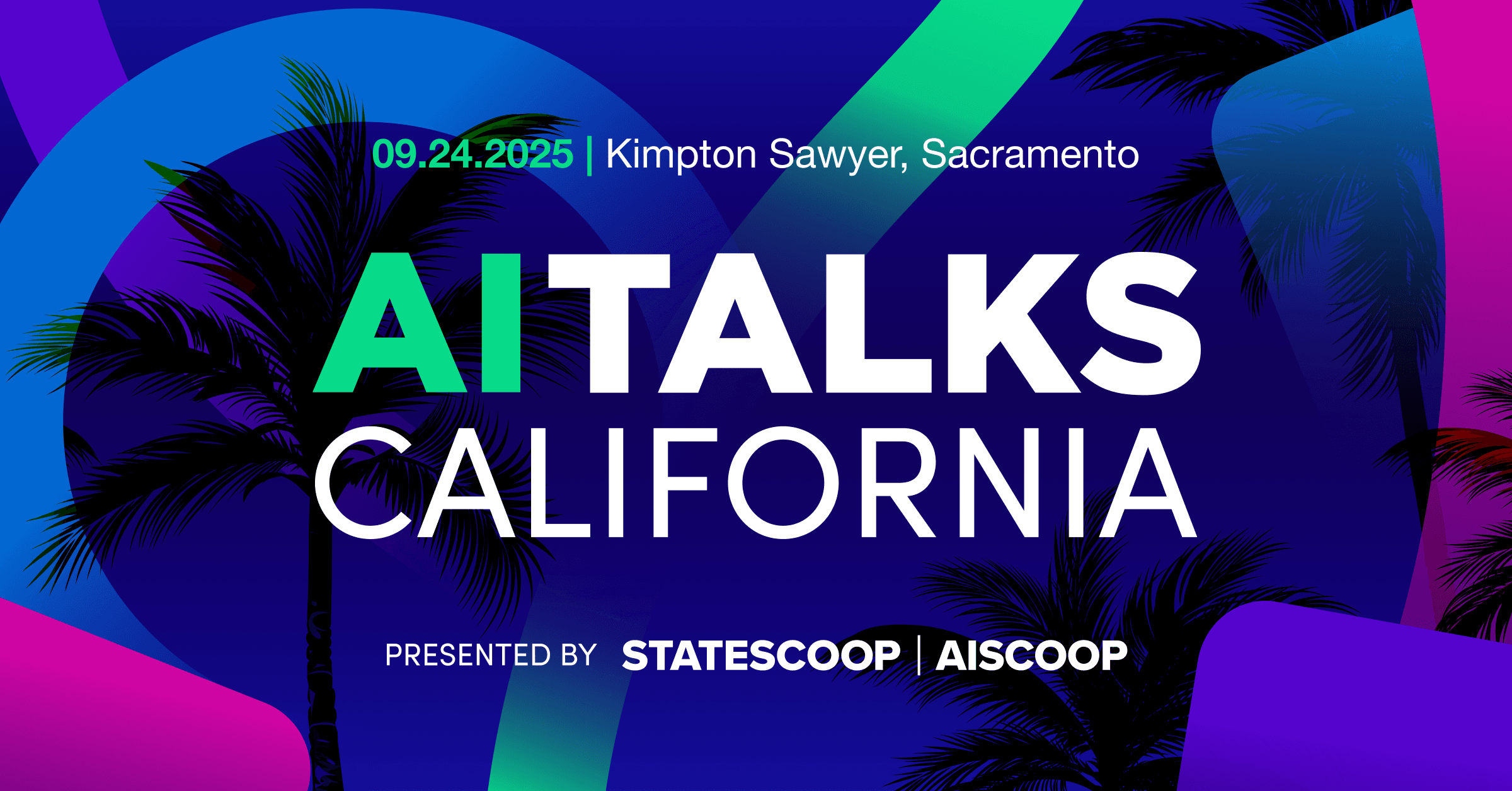 09.24.2025 | Kimpton Sawyer, Sacramento

AITALKS
CALIFORNIA

PRESENTED BY STATESCOOP | AISCOOP